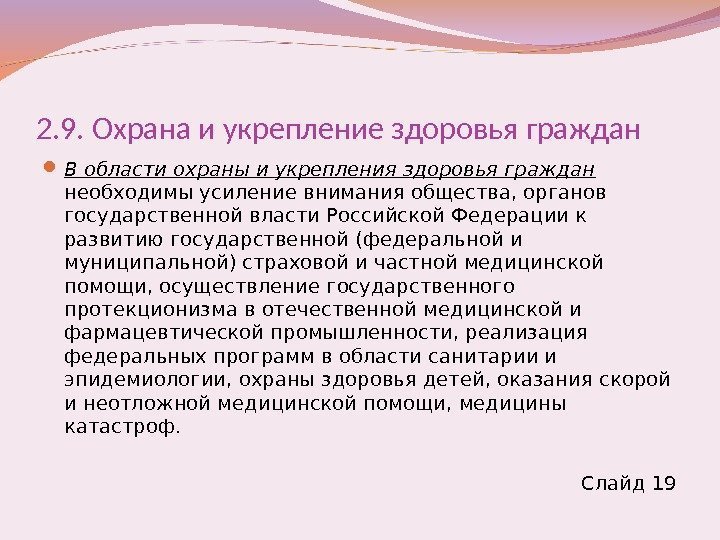 2.9. Охрана и укрепление здоровья граждан

В области охраны и укрепления здоровья граждан необходимы усиление внимания общества, органов государственной власти Российской Федерации к развитию государственной (федеральной и муниципальной) страховой и частной медицинской помощи, осуществление государственного протекционизма в отечественной медицинской и фармацевтической промышленности, реализация федеральных программ в области санитарии и эпидемиологии, охраны здоровья детей, оказания скорой и неотложной медицинской помощи, медицины катастроф.

Слайд 19